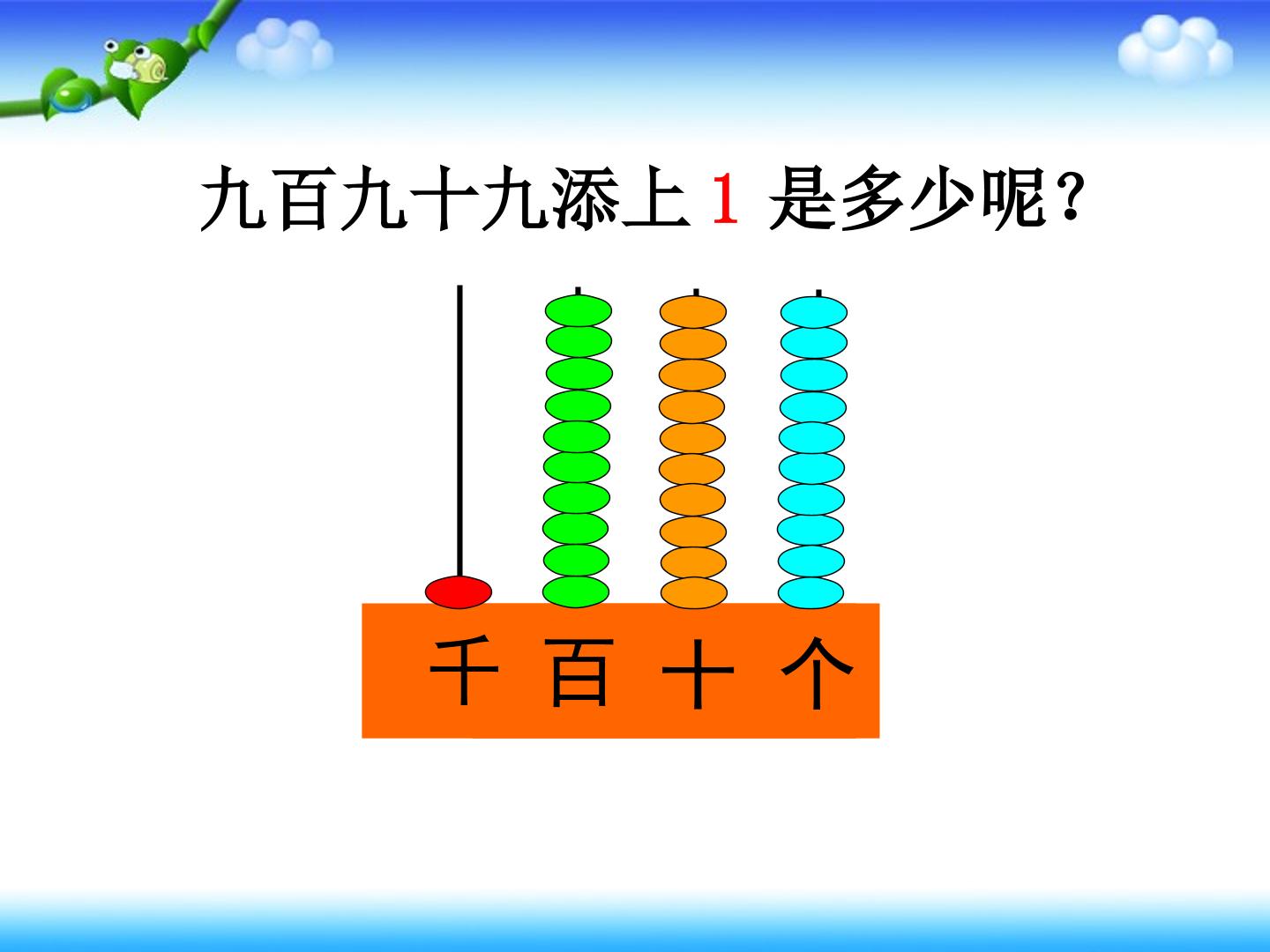 九百九十九添上 1 是多少呢？

千 百 十 个